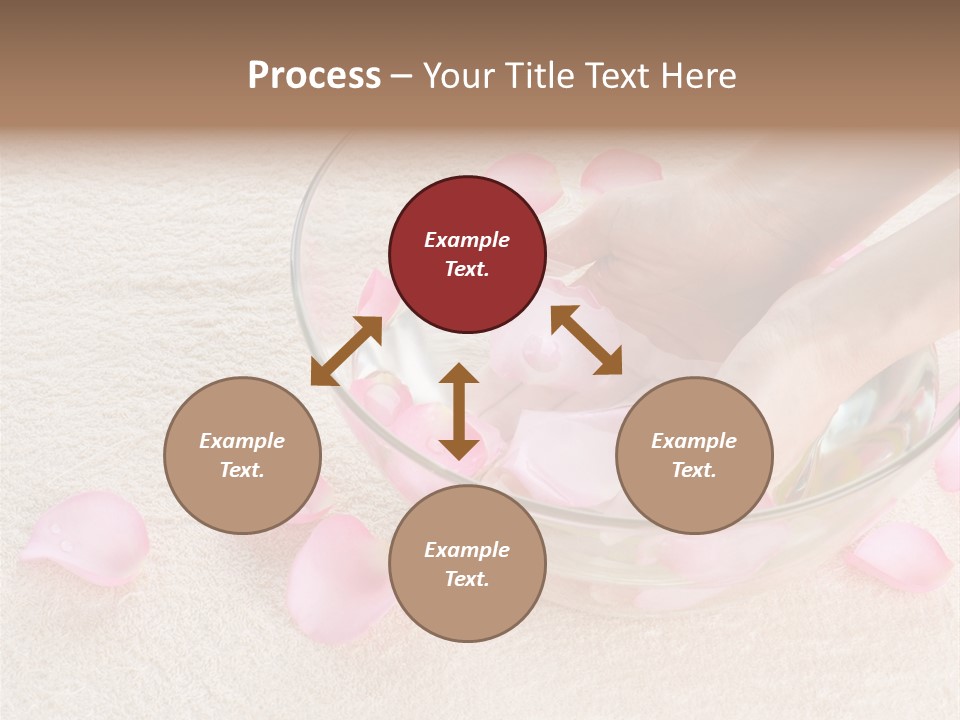 Process – Your Title Text Here

Example Text.

Example Text.

Example Text.

Example Text.